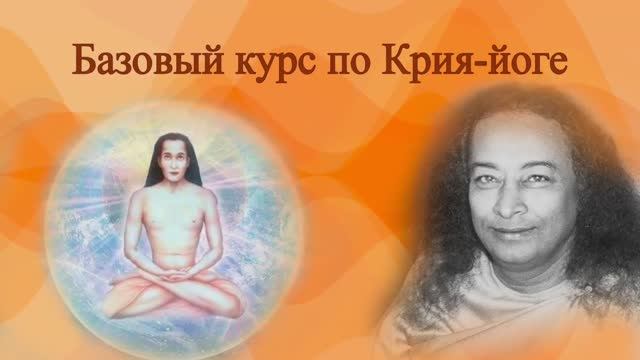 Базовый курс по Крия-йоге